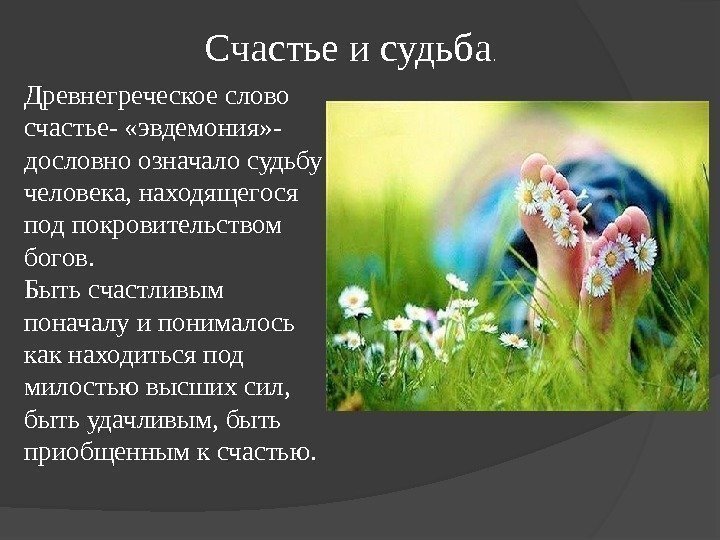 Счастье и судьба.

Древнегреческое слово счастье- «эвдемония»- дословно означало судьбу человека, находящегося под покровительством богов.
Быть счастливым поначалу и понималось как находиться под милостью высших сил, быть удачливым, быть приобщенным к счастью.